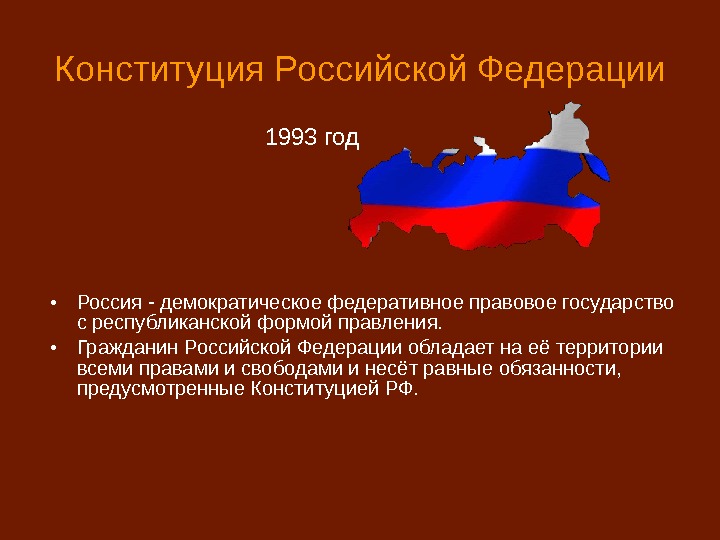 Конституция Российской Федерации

1993 год

• Россия - демократическое федеративное правовое государство с республиканской формой правления.
• Гражданин Российской Федерации обладает на её территории всеми правами и свободами и несёт равные обязанности, предусмотренные Конституцией РФ.